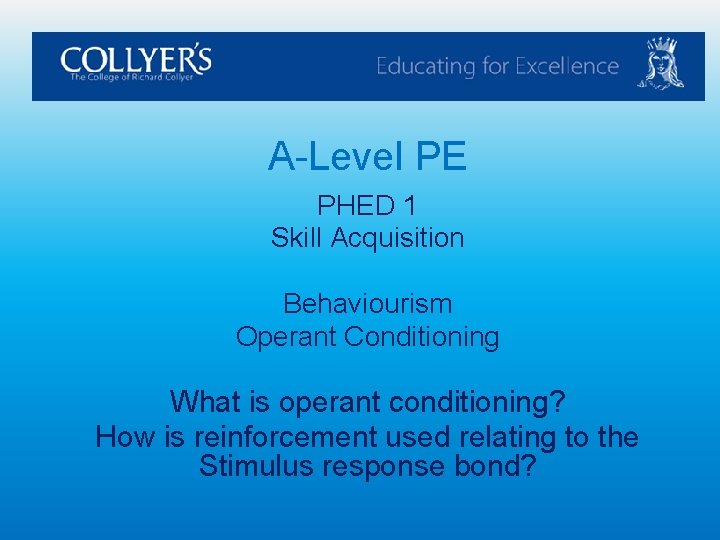 COLLYER'S
The College of Richard Collyer

Educating for Excellence

A-Level PE

PHED 1
Skill Acquisition

Behaviourism
Operant Conditioning

What is operant conditioning?
How is reinforcement used relating to the Stimulus response bond?